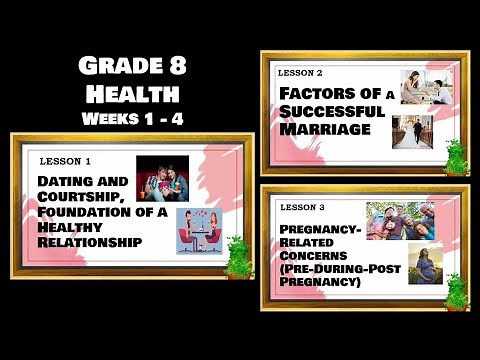 GRADE 8
HEALTH
WEEKS 1 - 4

LESSON 1

DATING AND COURTSHIP, FOUNDATION OF A HEALTHY RELATIONSHIP

LESSON 2

FACTORS OF A SUCCESSFUL MARRIAGE

LESSON 3

PREGNANCY-RELATED CONCERNS (PRE-DURING-POST PREGNANCY)